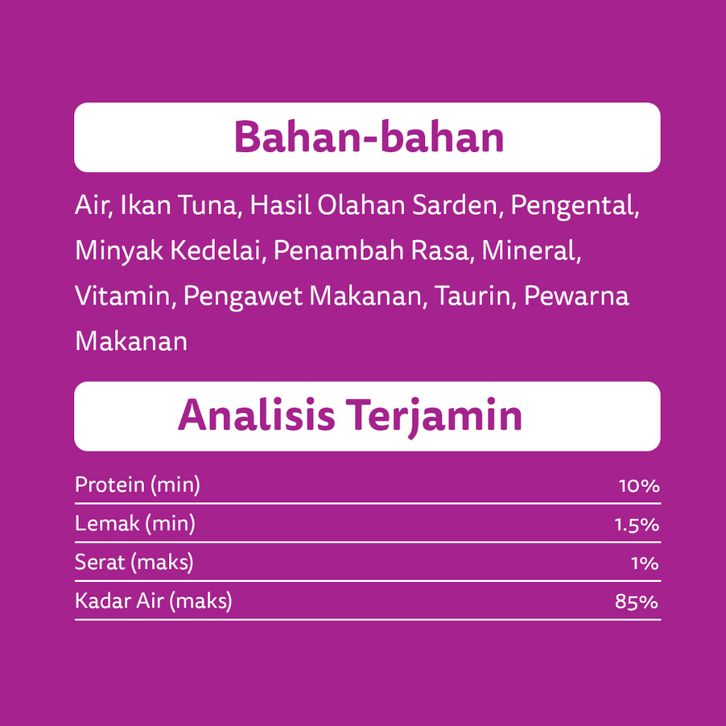 Bahan-bahan

Air, Ikan Tuna, Hasil Olahan Sarden, Pengental, Minyak Kedelai, Penambah Rasa, Mineral, Vitamin, Pengawet Makanan, Taurin, Pewarna Makanan

Analisis Terjamin

| | |
|---|---|
| Protein (min) | 10% |
| Lemak (min) | 1.5% |
| Serat (maks) | 1% |
| Kadar Air (maks) | 85% |